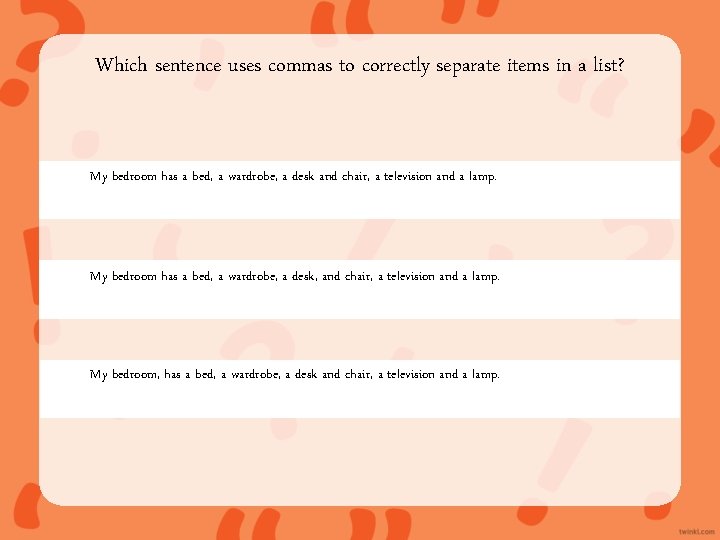 Which sentence uses commas to correctly separate items in a list?

My bedroom has a bed, a wardrobe, a desk and chair, a television and a lamp.

My bedroom has a bed, a wardrobe, a desk, and chair, a television and a lamp.

My bedroom, has a bed, a wardrobe, a desk and chair, a television and a lamp.

twinkl.com